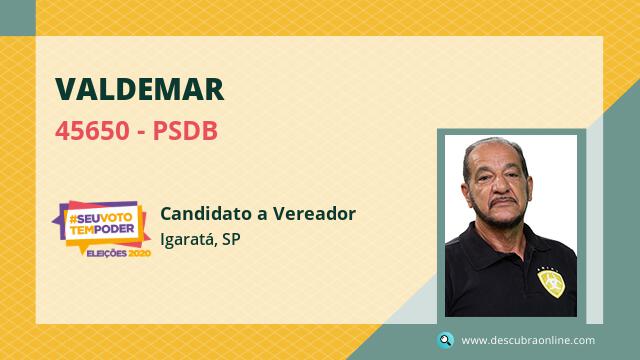 VALDEMAR
45650 - PSDB

#SEUVOTO TEMPODER
ELEIÇÕES 2020

Candidato a Vereador
Igaratá, SP

www.descubraonline.com